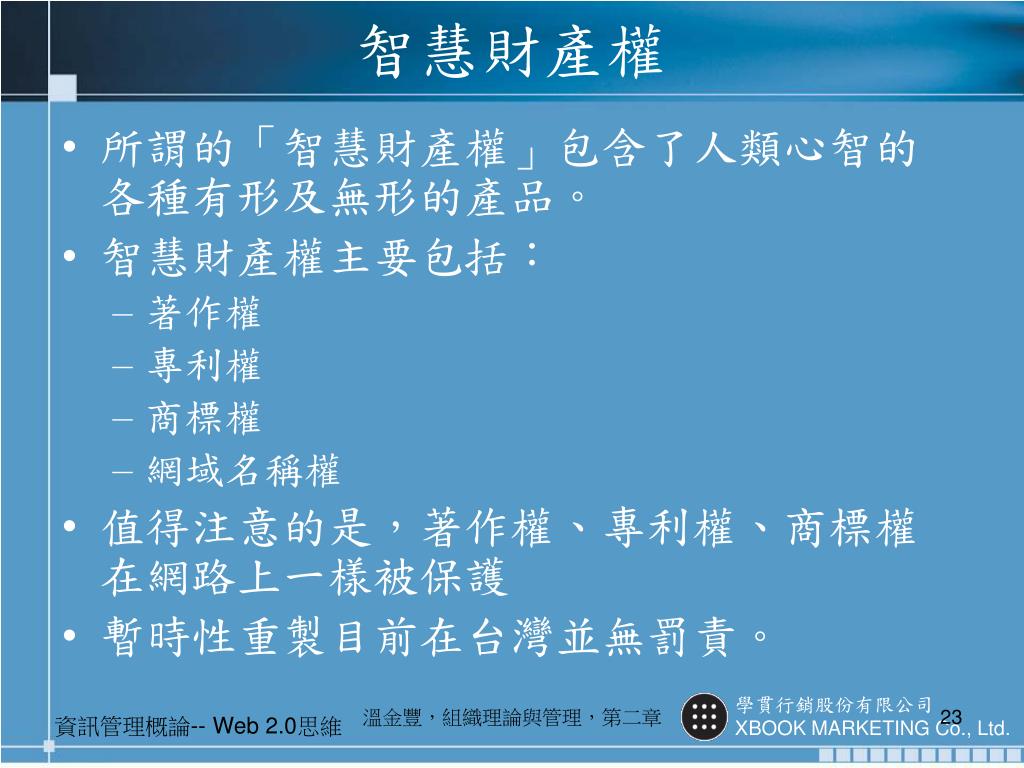 智慧財產權

• 所謂的「智慧財產權」包含了人類心智的各種有形及無形的產品。
• 智慧財產權主要包括：
– 著作權
– 專利權
– 商標權
– 網域名稱權
• 值得注意的是，著作權、專利權、商標權在網路上一樣被保護
• 暫時性重製目前在台灣並無罰責。

資訊管理概論-- Web 2.0思維
溫金豐，組織理論與管理，第二章
學貫行銷股份有限公司
XBOOK MARKETING Co., Ltd.
23